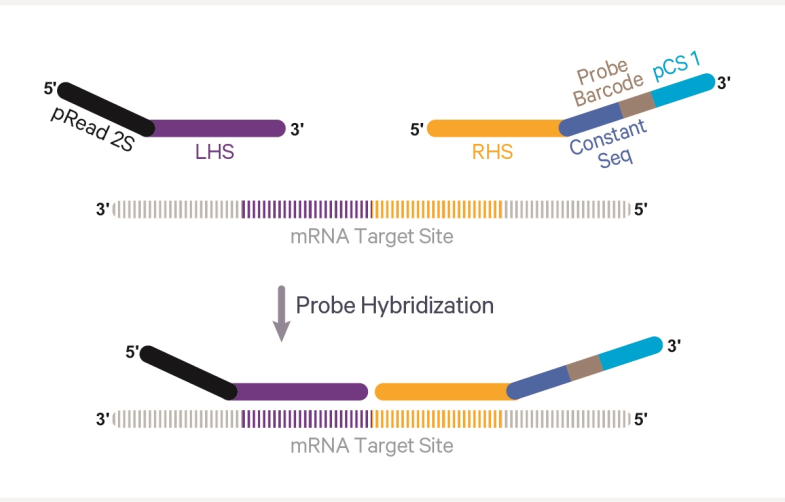 5'
pRead 2S
LHS
3'

5'
RHS
Probe Barcode
pCS 1
3'
Constant Seq

3'
5'
mRNA Target Site

Probe Hybridization

5'
3'
3'
5'
mRNA Target Site